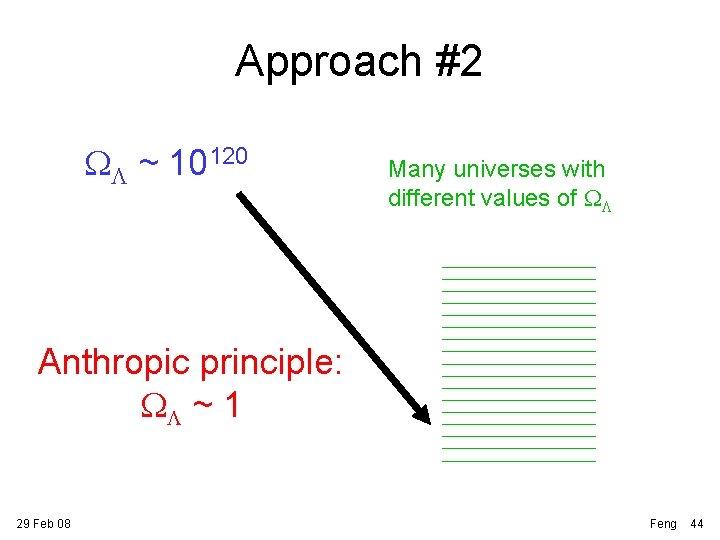 Approach #2

$\Omega_\Lambda \sim 10^{120}$

Many universes with different values of $\Omega_\Lambda$

Anthropic principle:
$\Omega_\Lambda \sim 1$

29 Feb 08

Feng 44